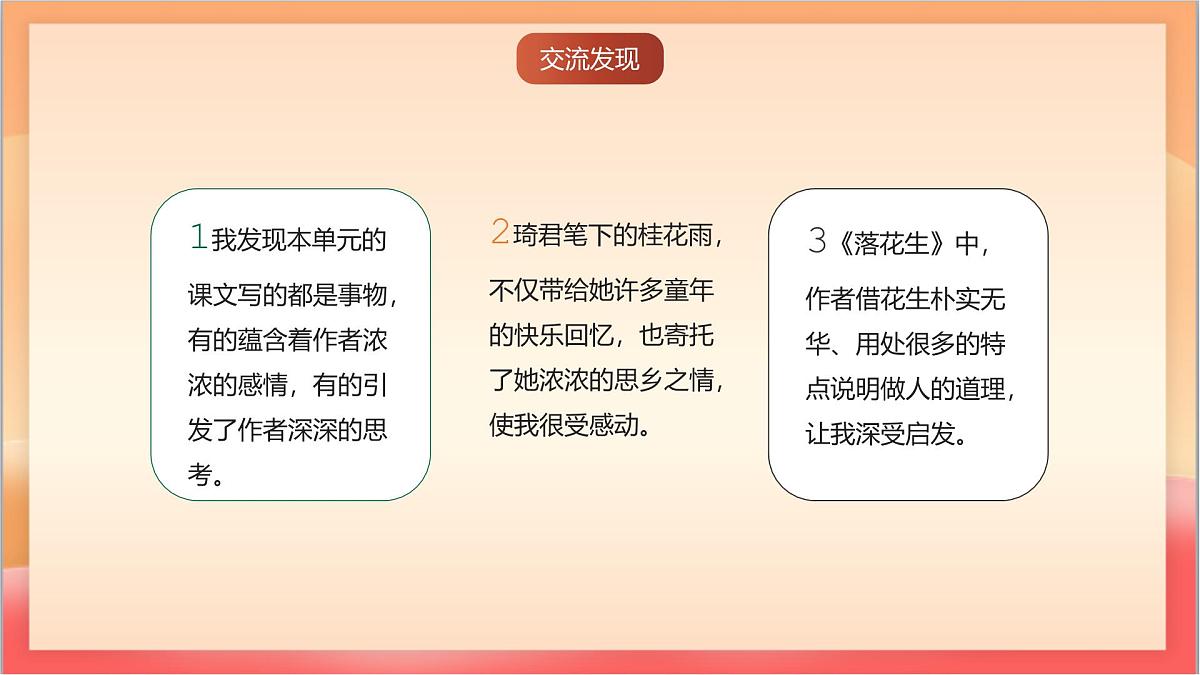 交流发现

1我发现本单元的课文写的都是事物，有的蕴含着作者浓浓的感情，有的引发了作者深深的思考。

2琦君笔下的桂花雨，不仅带给她许多童年的快乐回忆，也寄托了她浓浓的思乡之情，使我很受感动。

3《落花生》中，作者借花生朴实无华、用处很多的特点说明做人的道理，让我深受启发。